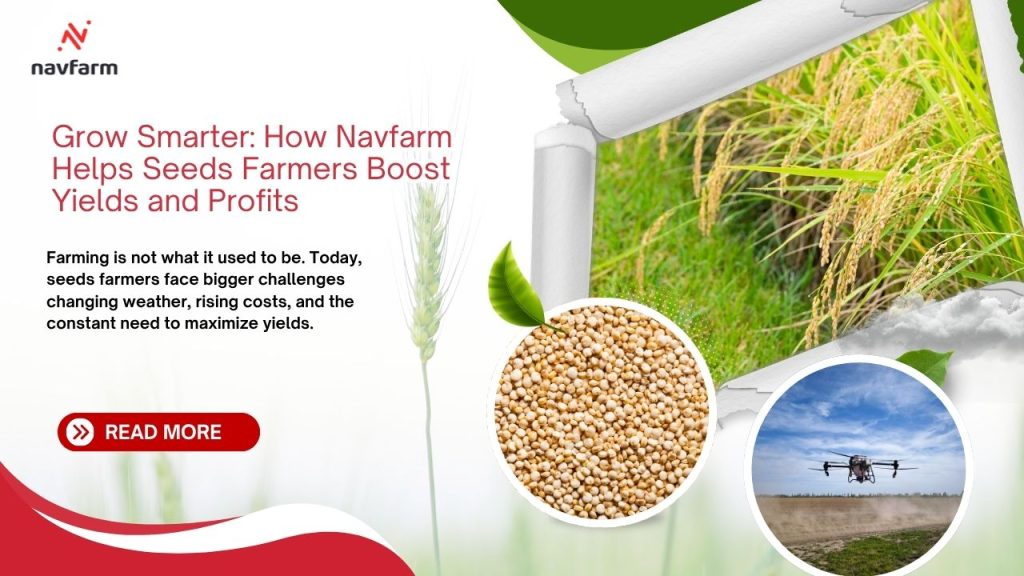 navfarm

Grow Smarter: How Navfarm Helps Seeds Farmers Boost Yields and Profits

Farming is not what it used to be. Today, seeds farmers face bigger challenges changing weather, rising costs, and the constant need to maximize yields.

READ MORE